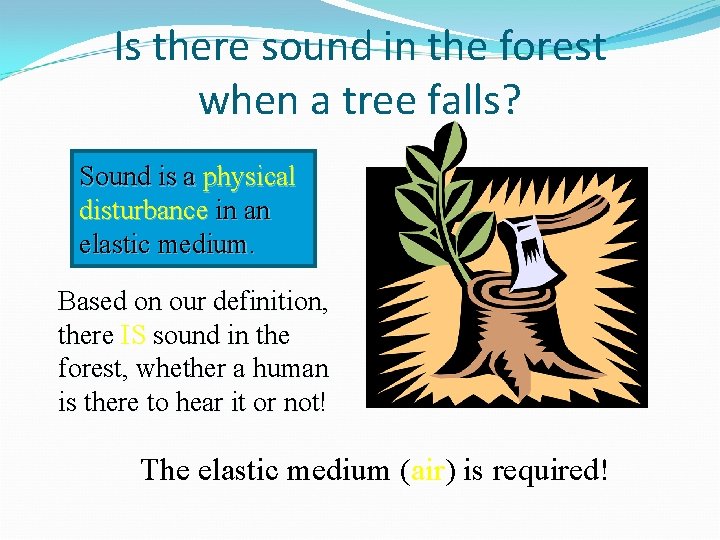 Is there sound in the forest when a tree falls?

Sound is a physical disturbance in an elastic medium.

Based on our definition, there IS sound in the forest, whether a human is there to hear it or not!

The elastic medium (air) is required!